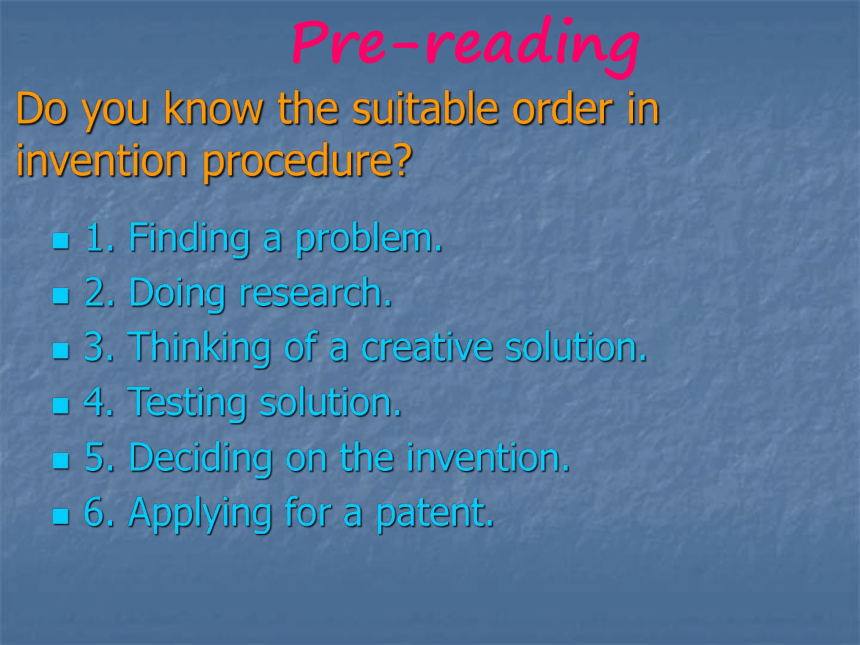 Pre-reading

Do you know the suitable order in invention procedure?

- 1. Finding a problem.
- 2. Doing research.
- 3. Thinking of a creative solution.
- 4. Testing solution.
- 5. Deciding on the invention.
- 6. Applying for a patent.